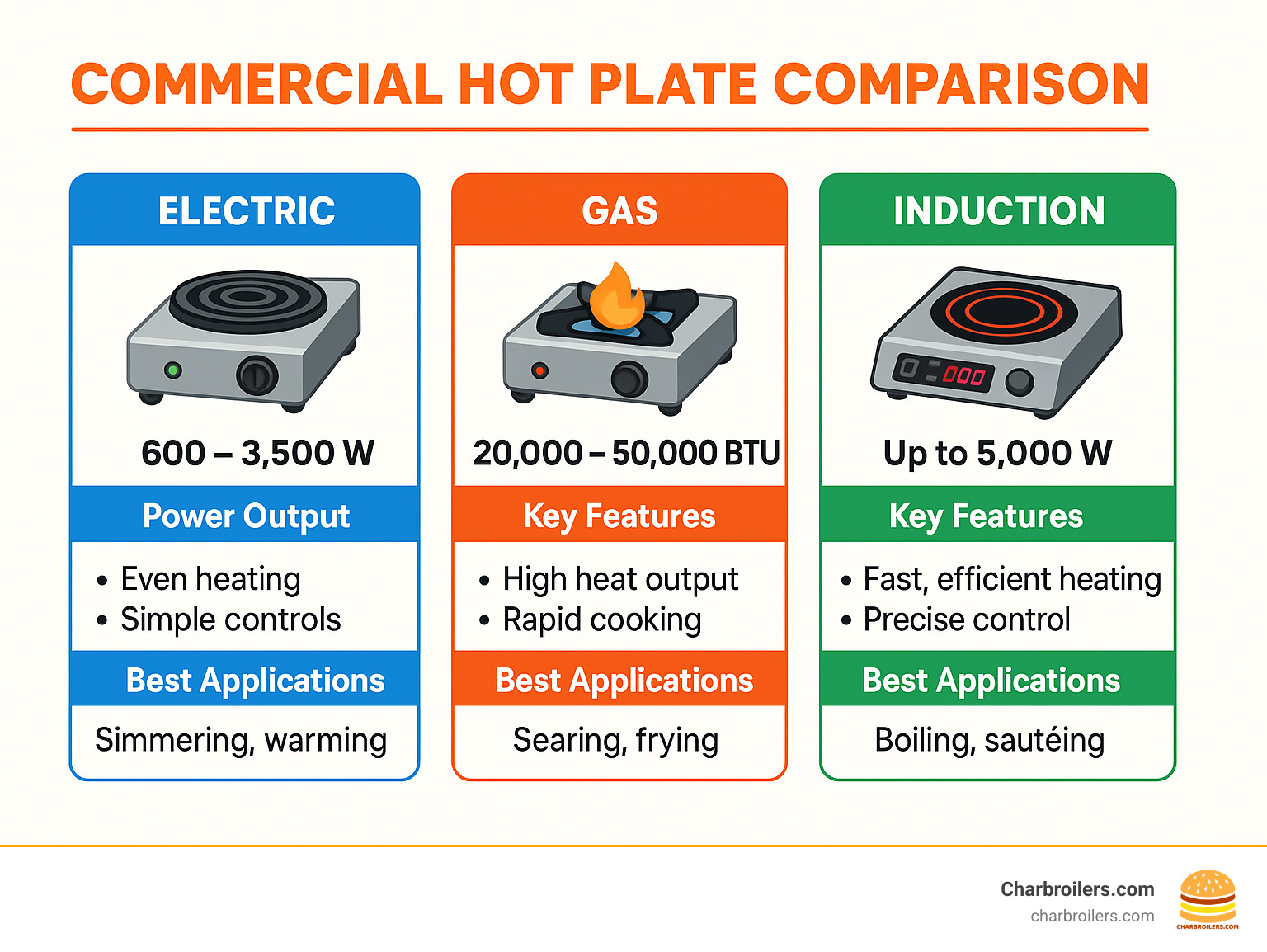 COMMERCIAL HOT PLATE COMPARISON

ELECTRIC

600 – 3,500 W

Power Output

• Even heating
• Simple controls

Best Applications

Simmering, warming

GAS

20,000 – 50,000 BTU

Key Features

• High heat output
• Rapid cooking

Best Applications

Searing, frying

INDUCTION

000

Up to 5,000 W

Key Features

• Fast, efficient heating
• Precise control

Best Applications

Boiling, sautéing

Charbroilers.com
charbroilers.com
CHARBROILERS.COM